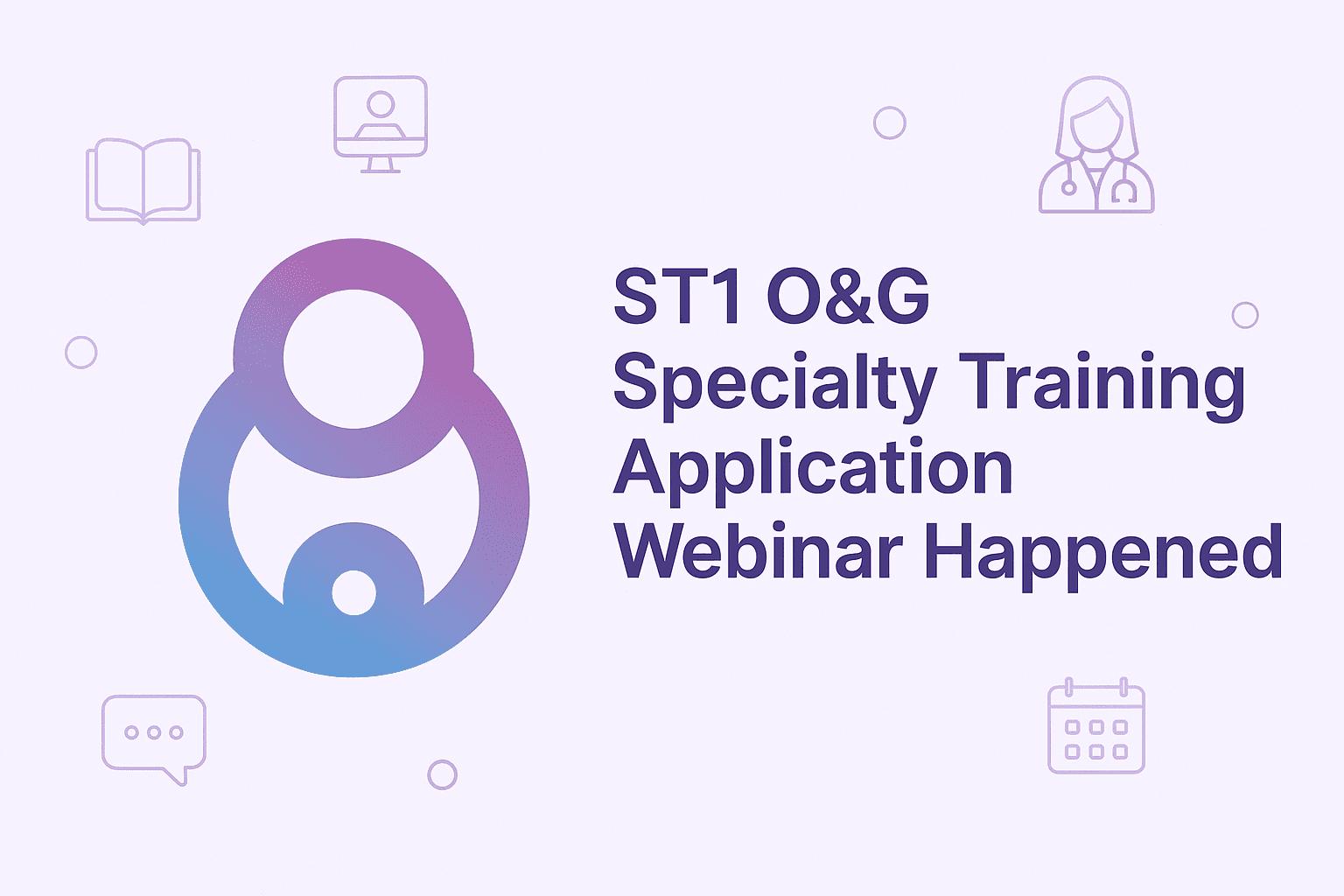 ST1 O&G
Specialty Training
Application
Webinar Happened